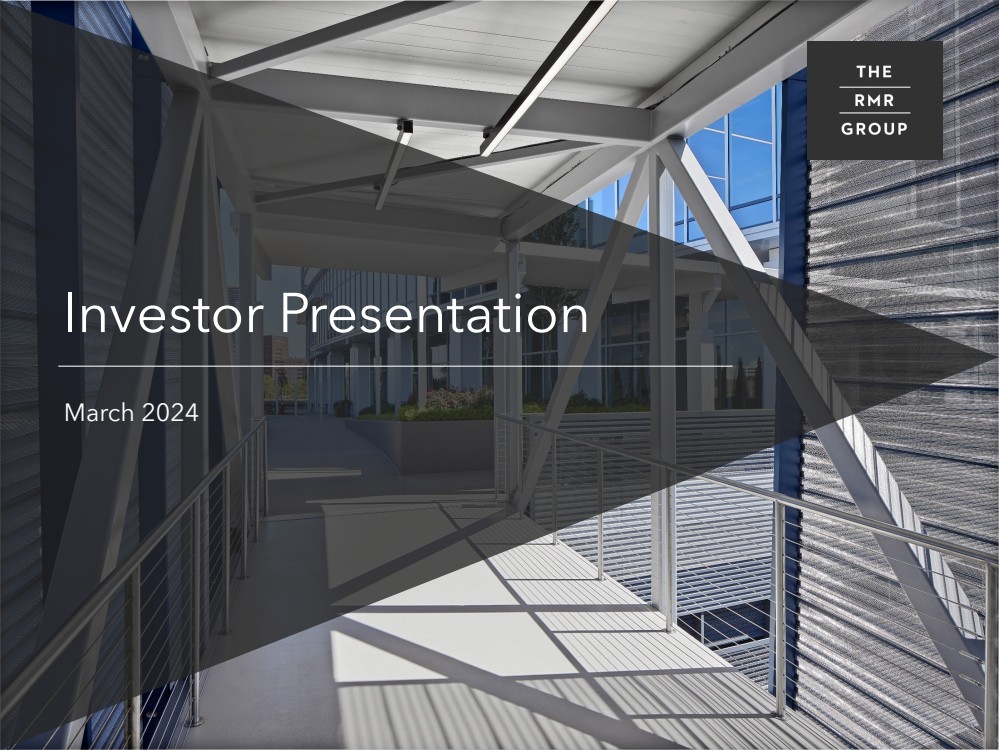 THE
RMR
GROUP

Investor Presentation

March 2024